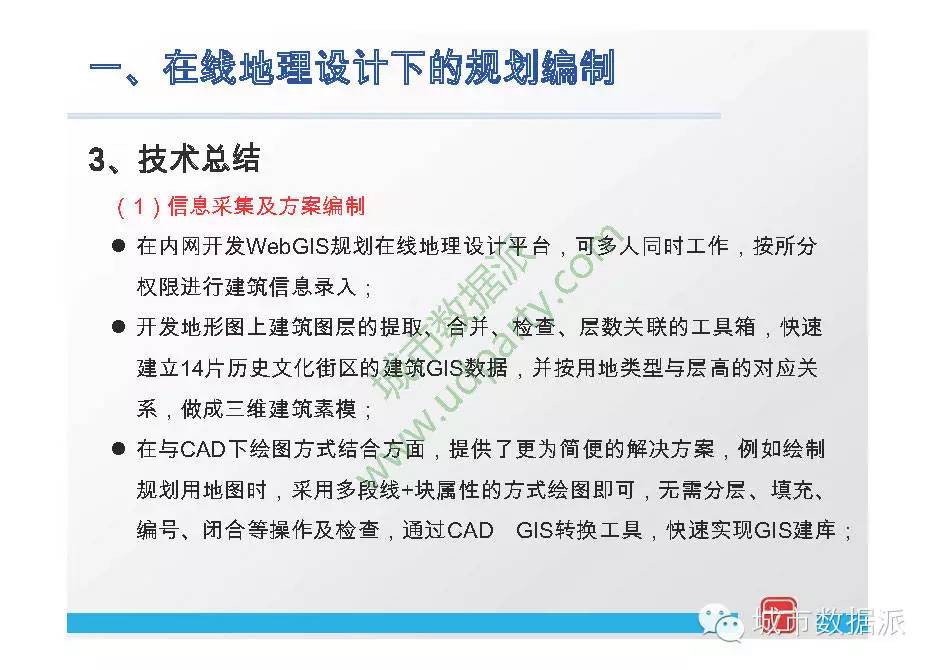 一、在线地理设计下的规划编制

3、技术总结

（1）信息采集及方案编制

● 在内网开发WebGIS规划在线地理设计平台，可多人同时工作，按所分权限进行建筑信息录入；

● 开发地形图上建筑图层的提取、合并、检查、层数关联的工具箱，快速建立14片历史文化街区的建筑GIS数据，并按用地类型与层高的对应关系，做成三维建筑素模；

● 在与CAD下绘图方式结合方面，提供了更为简便的解决方案，例如绘制规划用地图时，采用多段线+块属性的方式绘图即可，无需分层、填充、编号、闭合等操作及检查，通过CAD GIS转换工具，快速实现GIS建库；

城市数据派 www.udparty.com

城市数据派